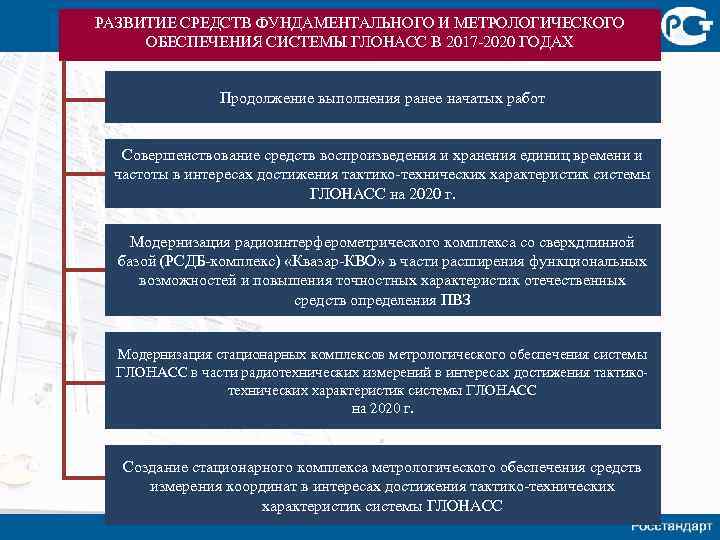 РАЗВИТИЕ СРЕДСТВ ФУНДАМЕНТАЛЬНОГО И МЕТРОЛОГИЧЕСКОГО ОБЕСПЕЧЕНИЯ СИСТЕМЫ ГЛОНАСС В 2017-2020 ГОДАХ

РСТ

Продолжение выполнения ранее начатых работ

Совершенствование средств воспроизведения и хранения единиц времени и частоты в интересах достижения тактико-технических характеристик системы ГЛОНАСС на 2020 г.

Модернизация радиоинтерферометрического комплекса со сверхдлинной базой (РСДБ-комплекс) «Квазар-КВО» в части расширения функциональных возможностей и повышения точностных характеристик отечественных средств определения ПВЗ

Модернизация стационарных комплексов метрологического обеспечения системы ГЛОНАСС в части радиотехнических измерений в интересах достижения тактико-технических характеристик системы ГЛОНАСС
на 2020 г.

Создание стационарного комплекса метрологического обеспечения средств измерения координат в интересах достижения тактико-технических характеристик системы ГЛОНАСС

Росстандарт